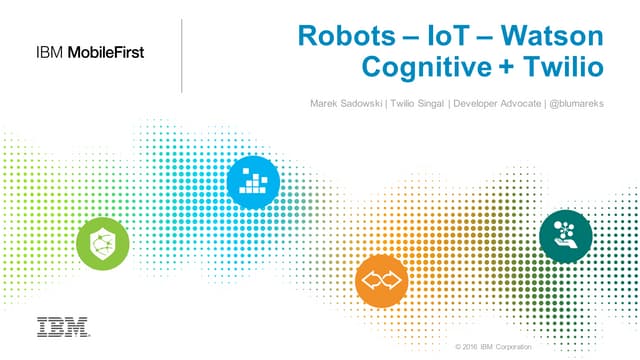 IBM MobileFirst

Robots – IoT – Watson Cognitive + Twilio

Marek Sadowski | Twilio Singal | Developer Advocate | @blumareks

IBM

© 2016 IBM Corporation